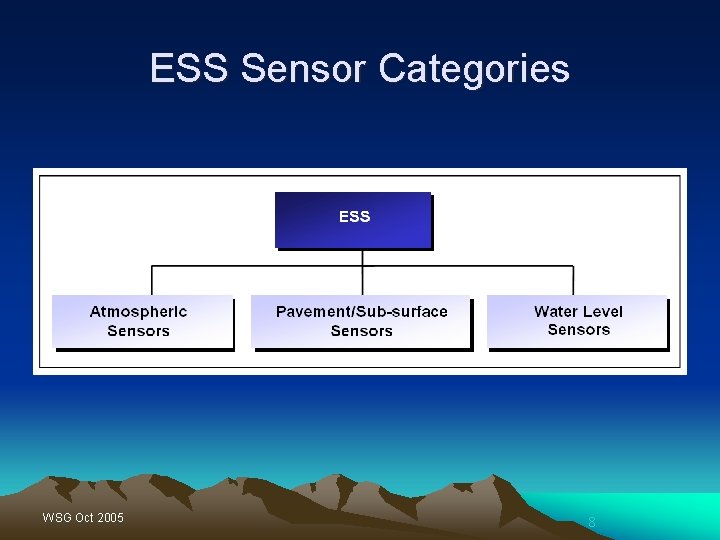 ESS Sensor Categories

ESS

Atmospheric Sensors

Pavement/Sub-surface Sensors

Water Level Sensors

WSG Oct 2005

8